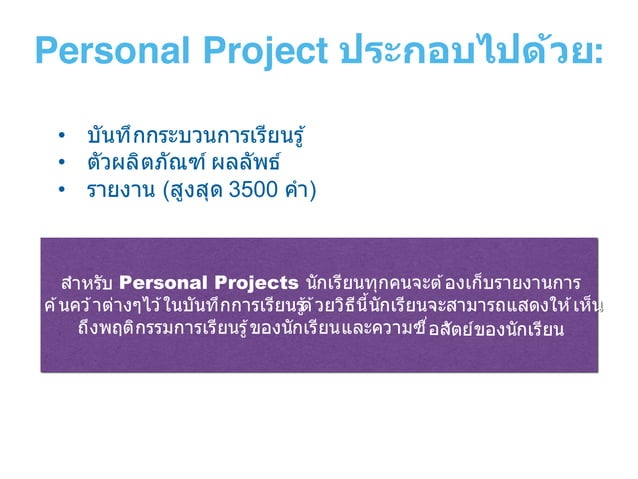 Personal Project ประกอบไปด้วย:

• บันทึกกระบวนการเรียนรู้
• ตัวผลิตภัณฑ์ ผลลัพธ์
• รายงาน (สูงสุด 3500 คำ)

สำหรับ Personal Projects นักเรียนทุกคนจะต้องเก็บรายงานการค้นคว้าต่างๆไว้ในบันทึกการเรียนรู้ด้วยวิธีนี้นักเรียนจะสามารถแสดงให้เห็นถึงพฤติกรรมการเรียนรู้ของนักเรียนและความซื่อสัตย์ของนักเรียน